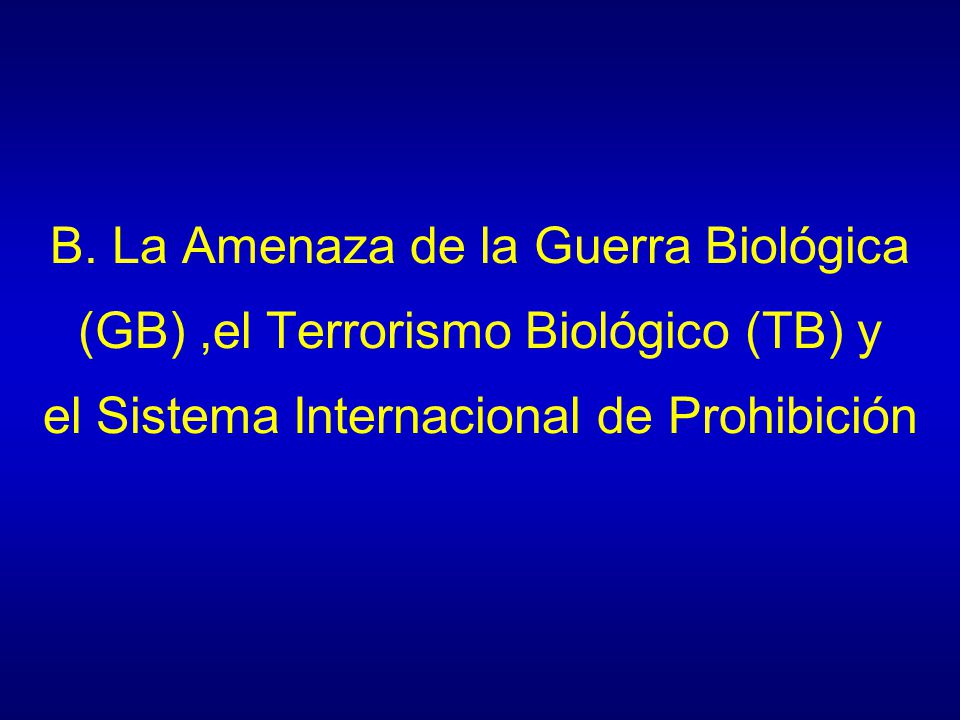 B. La Amenaza de la Guerra Biológica (GB) ,el Terrorismo Biológico (TB) y el Sistema Internacional de Prohibición